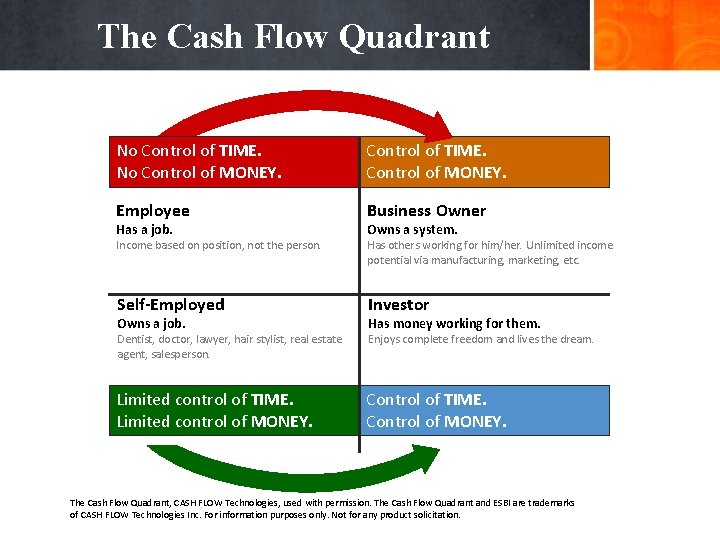 The Cash Flow Quadrant

No Control of TIME.
No Control of MONEY.

Employee
Has a job.
Income based on position, not the person.

Self-Employed
Owns a job.
Dentist, doctor, lawyer, hair stylist, real estate agent, salesperson.

Limited control of TIME.
Limited control of MONEY.

Control of TIME.
Control of MONEY.

Business Owner
Owns a system.
Has others working for him/her. Unlimited income potential via manufacturing, marketing, etc.

Investor
Has money working for them.
Enjoys complete freedom and lives the dream.

Control of TIME.
Control of MONEY.

The Cash Flow Quadrant, CASH FLOW Technologies, used with permission. The Cash Flow Quadrant and ESBI are trademarks of CASH FLOW Technologies Inc. For information purposes only. Not for any product solicitation.